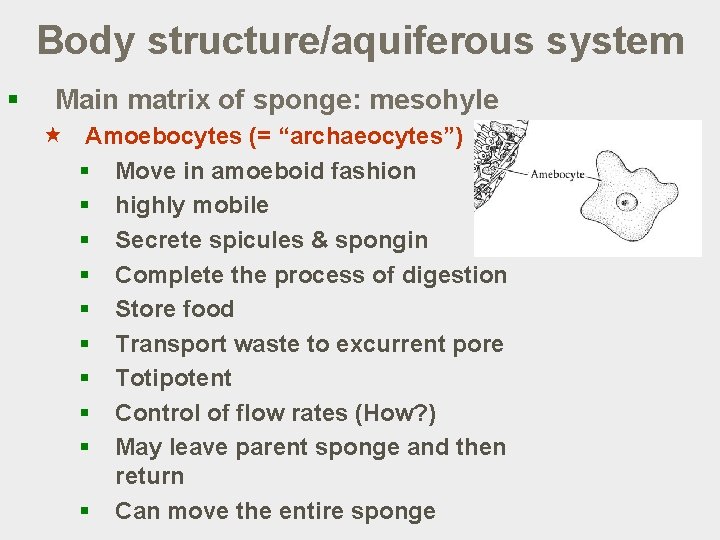 Body structure/aquiferous system

▪ Main matrix of sponge: mesohyle

★ Amoebocytes (= “archaeocytes”)

▪ Move in amoeboid fashion
▪ highly mobile
▪ Secrete spicules & spongin
▪ Complete the process of digestion
▪ Store food
▪ Transport waste to excurrent pore
▪ Totipotent
▪ Control of flow rates (How?)
▪ May leave parent sponge and then return
▪ Can move the entire sponge

Amebocyte